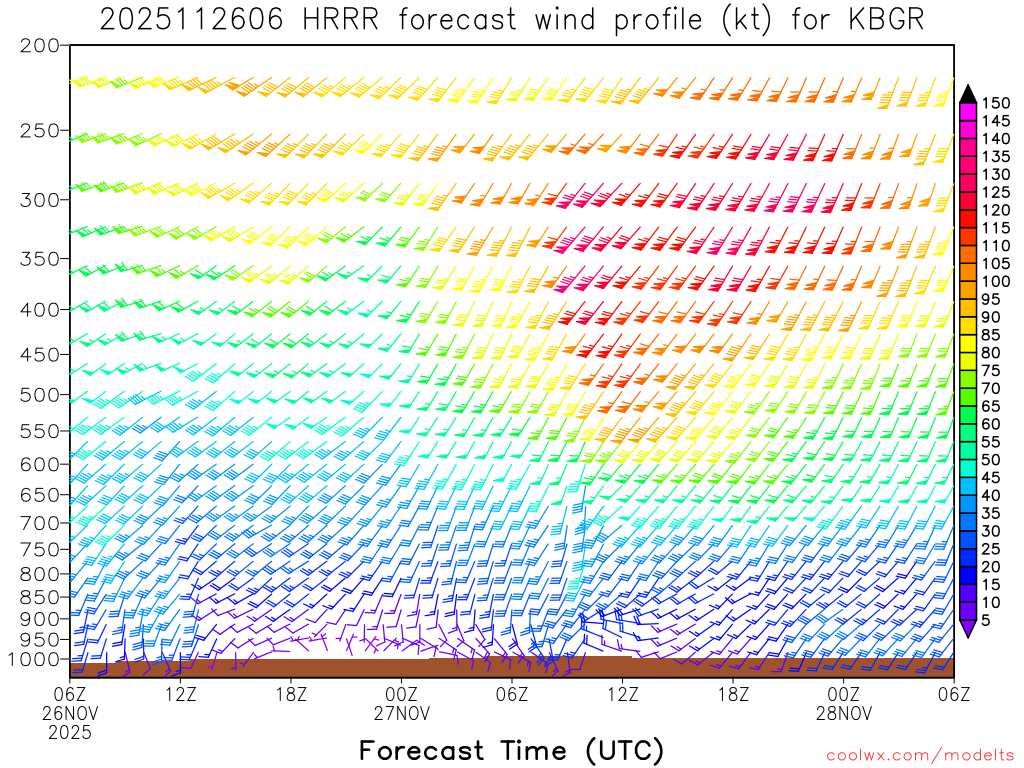 2025112606 HRRR forecast wind profile (kt) for KBGR

200
250
300
350
400
450
500
550
600
650
700
750
800
850
900
950
1000

150
145
140
135
130
125
120
115
110
105
100
95
90
85
80
75
70
65
60
55
50
45
40
35
30
25
20
15
10
5

06Z 26NOV 2025
12Z
18Z
00Z 27NOV
06Z
12Z
18Z
00Z 28NOV
06Z

Forecast Time (UTC)

coolwx.com/modelts